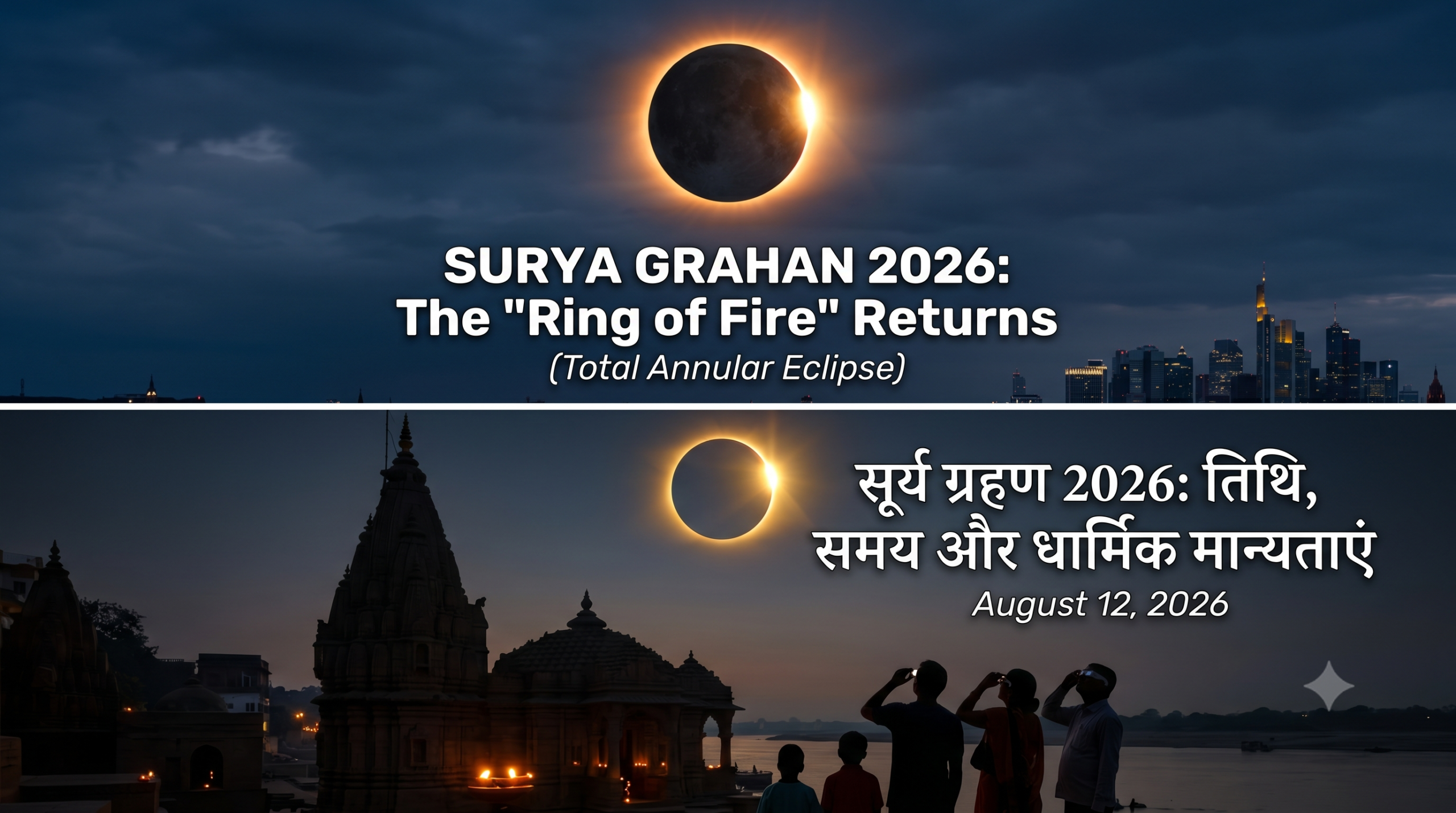 SURYA GRAHAN 2026:
The "Ring of Fire" Returns
(Total Annular Eclipse)

सूर्य ग्रहण 2026: तिथि, समय और धार्मिक मान्यताएं
August 12, 2026